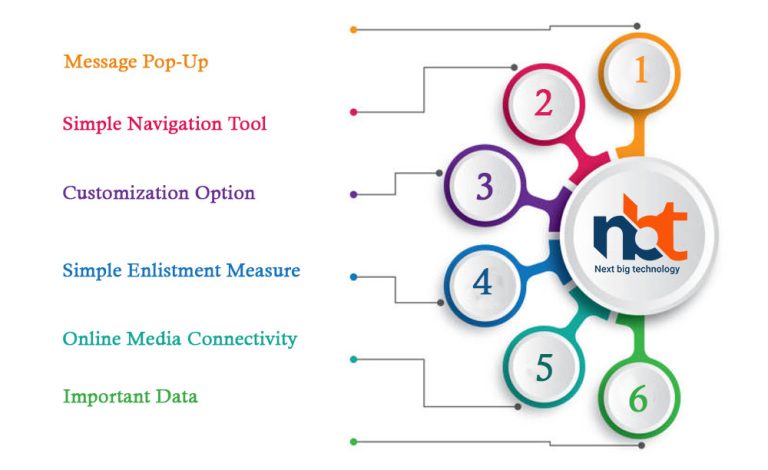 Message Pop-Up

Simple Navigation Tool

Customization Option

Simple Enlistment Measure

Online Media Connectivity

Important Data

1

2

3

4

5

6

nbt
Next big technology